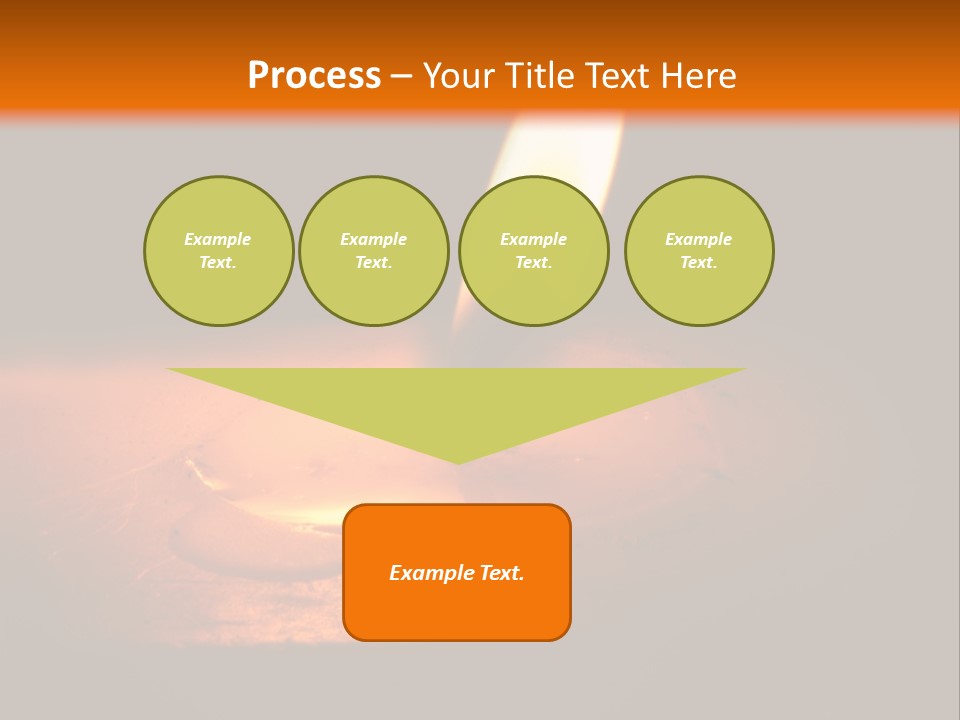 Process – Your Title Text Here

Example Text.

Example Text.

Example Text.

Example Text.

Example Text.